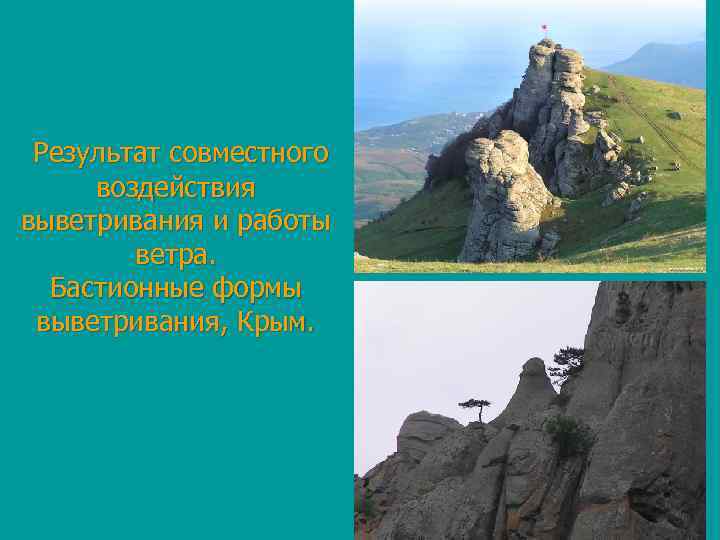 Результат совместного воздействия выветривания и работы ветра.
Бастионные формы выветривания, Крым.